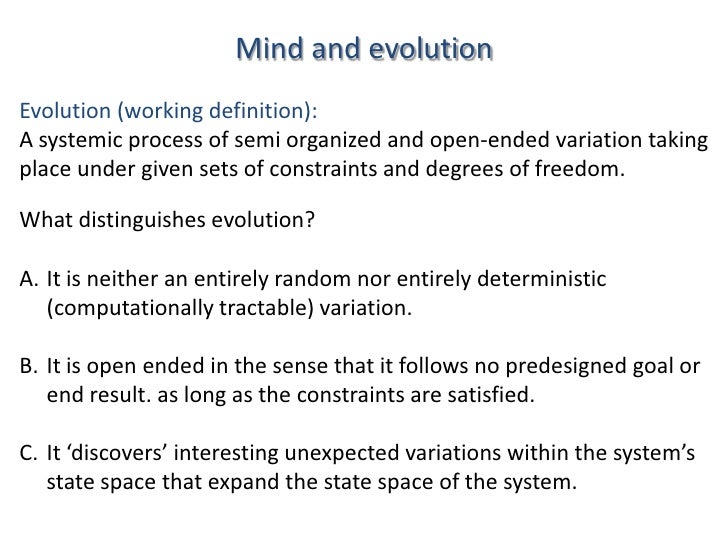 Mind and evolution

Evolution (working definition):
A systemic process of semi organized and open-ended variation taking place under given sets of constraints and degrees of freedom.

What distinguishes evolution?

A. It is neither an entirely random nor entirely deterministic (computationally tractable) variation.

B. It is open ended in the sense that it follows no predesigned goal or end result. as long as the constraints are satisfied.

C. It ‘discovers’ interesting unexpected variations within the system’s state space that expand the state space of the system.